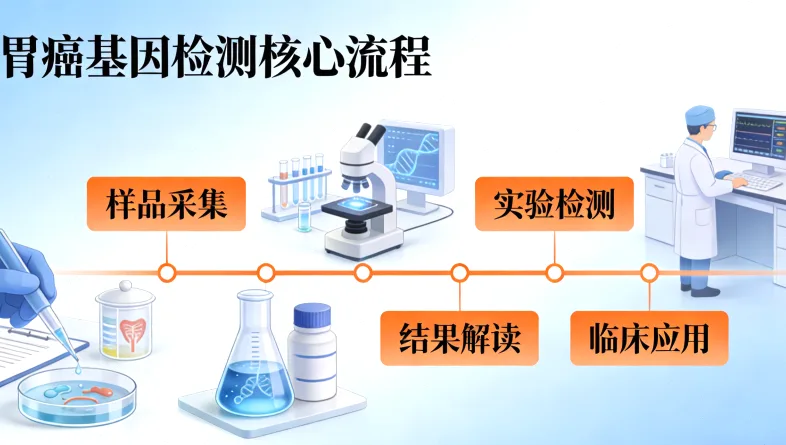 胃癌基因检测核心流程

样品采集

实验检测

结果解读

临床应用